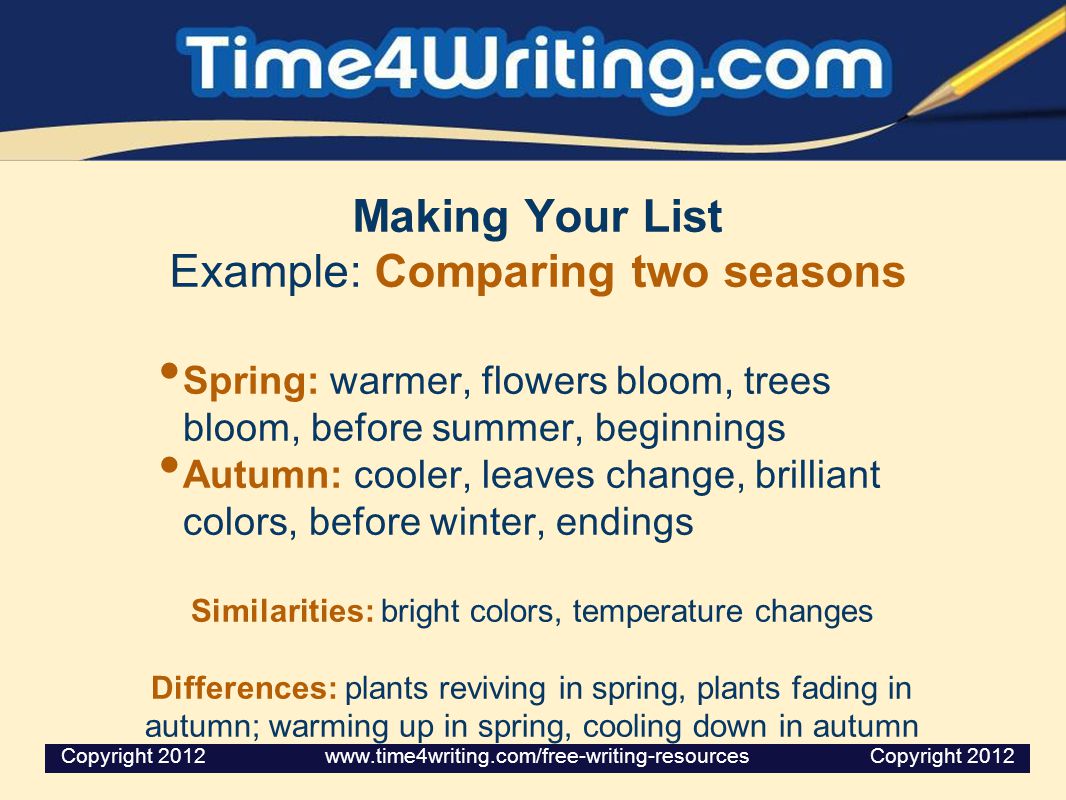 Time4Writing.com

Making Your List
Example: Comparing two seasons

• Spring: warmer, flowers bloom, trees bloom, before summer, beginnings
• Autumn: cooler, leaves change, brilliant colors, before winter, endings

Similarities: bright colors, temperature changes

Differences: plants reviving in spring, plants fading in autumn; warming up in spring, cooling down in autumn

Copyright 2012 www.time4writing.com/free-writing-resources Copyright 2012